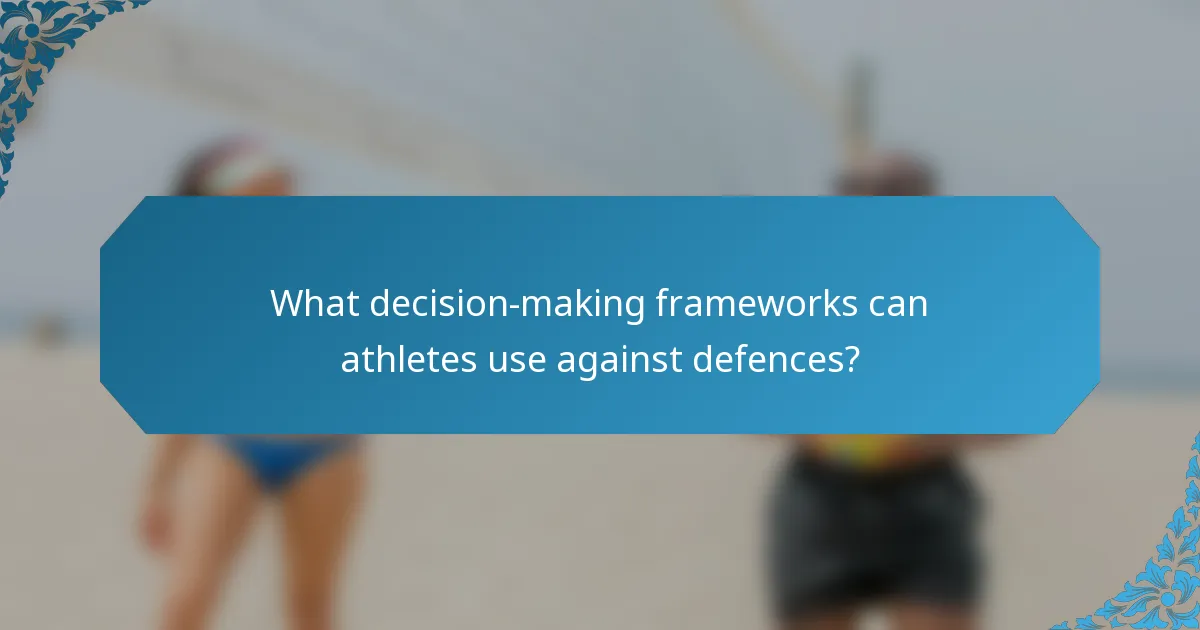 What decision-making frameworks can athletes use against defences?